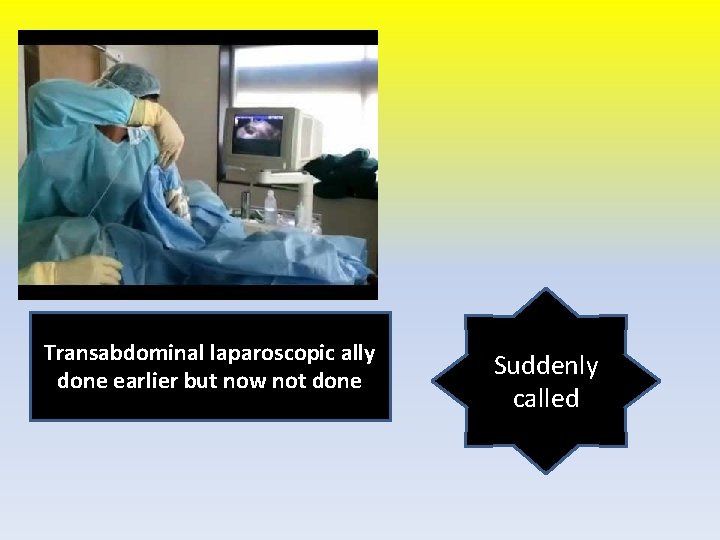 Transabdominal laparoscopic ally done earlier but now not done

Suddenly called